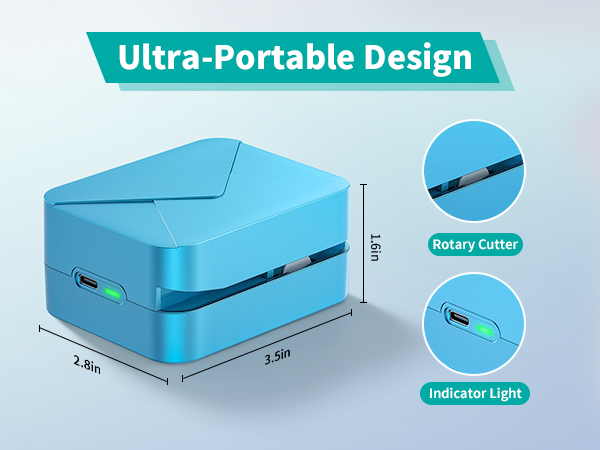 Ultra-Portable Design

1.6in

2.8in

3.5in

Rotary Cutter

Indicator Light